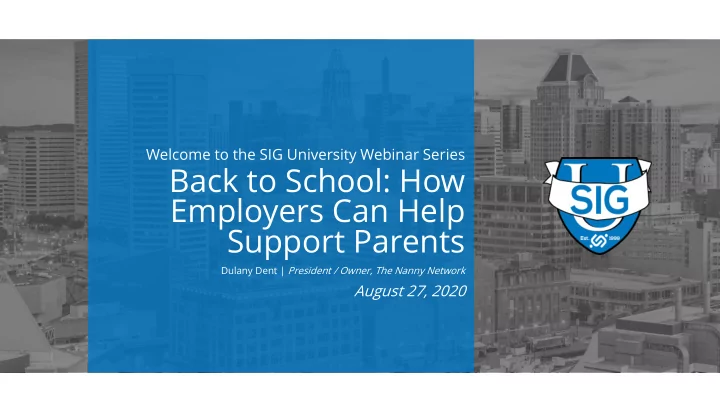 Welcome to the SIG University Webinar Series

Back to School: How Employers Can Help Support Parents

Dulany Dent | President / Owner, The Nanny Network

August 27, 2020

U

SIG

Est. 1996